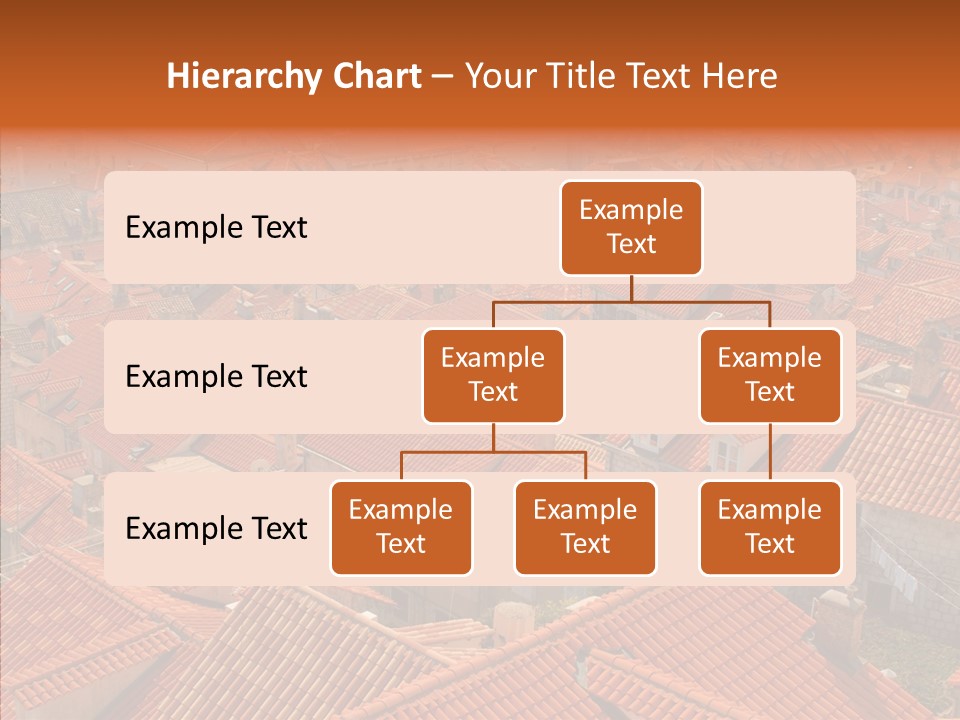 Hierarchy Chart – Your Title Text Here

Example Text

Example Text

Example Text

Example Text

Example Text

Example Text

Example Text

Example Text

Example Text